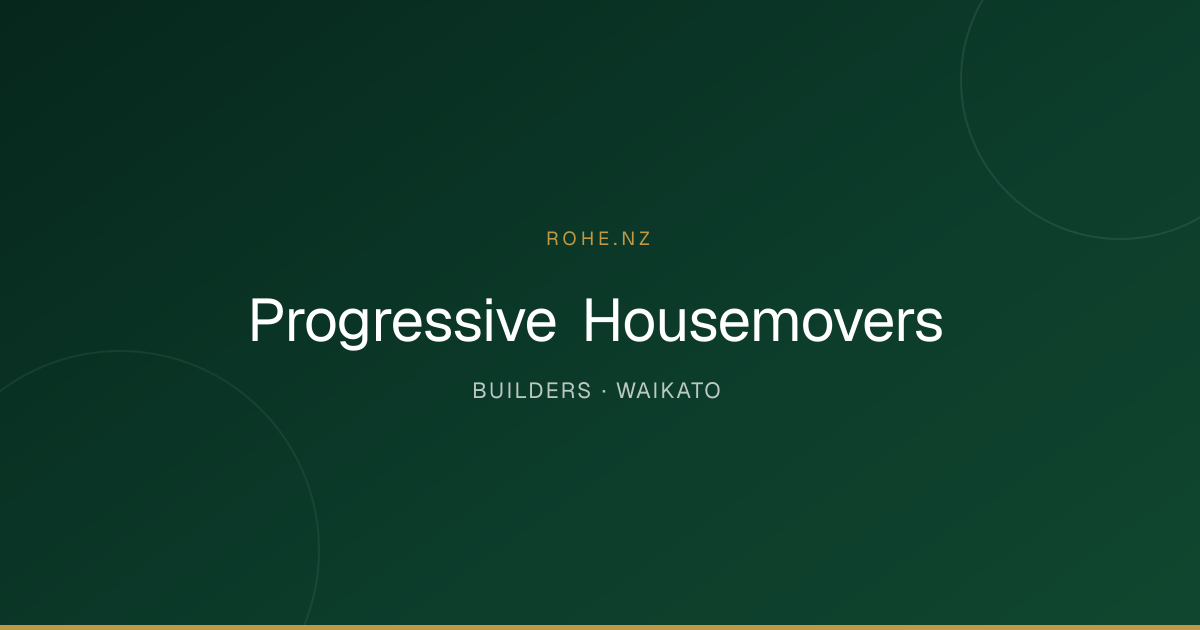 ROHE.NZ

Progressive Housemovers

BUILDERS · WAIKATO